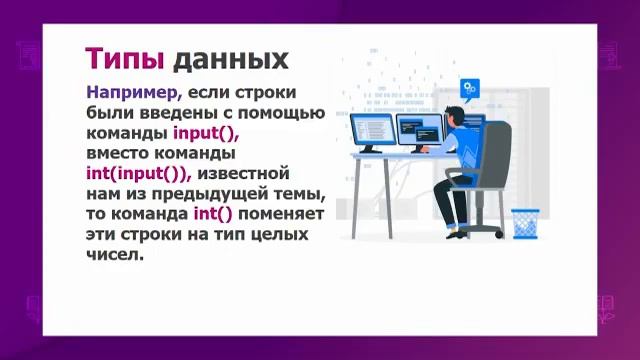 Типы данных

Например, если строки были введены с помощью команды input(), вместо команды int(input()), известной нам из предыдущей темы, то команда int() поменяет эти строки на тип целых чисел.